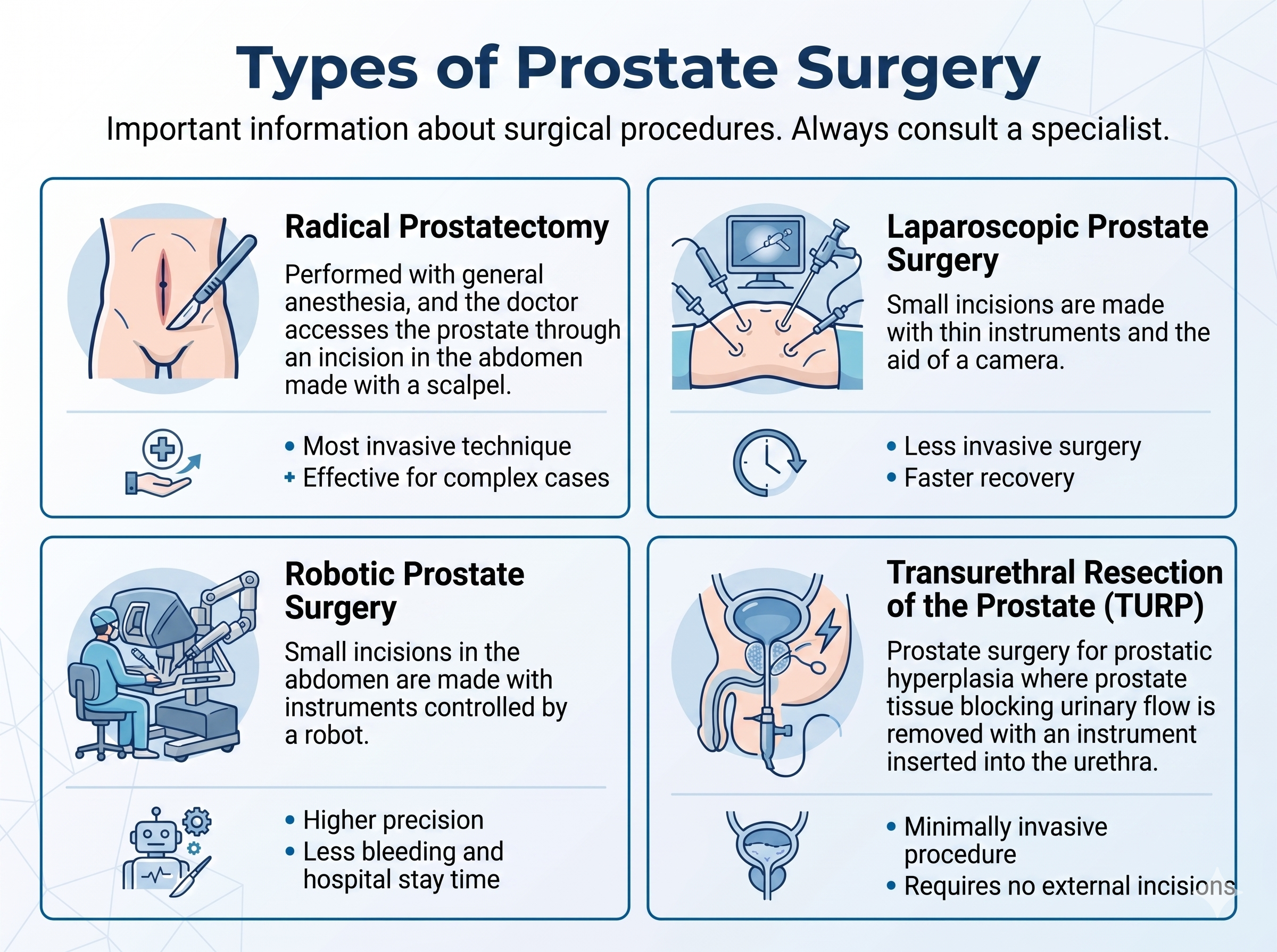 Types of Prostate Surgery

Important information about surgical procedures. Always consult a specialist.

Radical Prostatectomy

Performed with general anesthesia, and the doctor accesses the prostate through an incision in the abdomen made with a scalpel.

• Most invasive technique
+ Effective for complex cases

Laparoscopic Prostate Surgery

Small incisions are made with thin instruments and the aid of a camera.

• Less invasive surgery
• Faster recovery

Robotic Prostate Surgery

Small incisions in the abdomen are made with instruments controlled by a robot.

• Higher precision
• Less bleeding and hospital stay time

Transurethral Resection of the Prostate (TURP)

Prostate surgery for prostatic hyperplasia where prostate tissue blocking urinary flow is removed with an instrument inserted into the urethra.

• Minimally invasive procedure
• Requires no external incisions